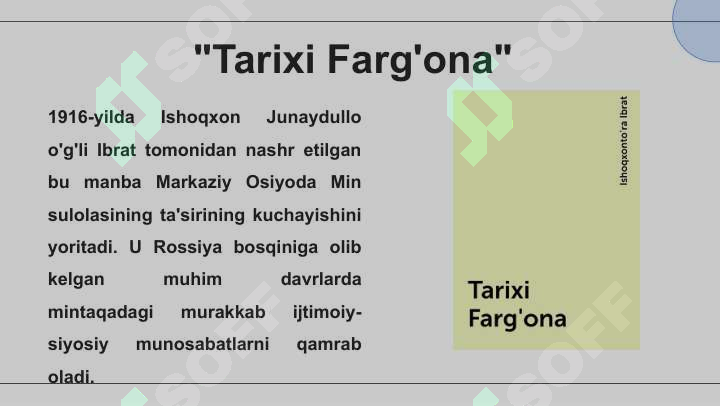 "Tarixi Farg'ona"

1916-yilda Ishoqxon Junaydullo o'g'li Ibrat tomonidan nashr etilgan bu manba Markaziy Osiyoda Min sulolasining ta'sirining kuchayishini yoritadi. U Rossiya bosqiniga olib kelgan muhim davrlarda mintaqadagi murakkab ijtimoiy-siyosiy munosabatlarni qamrab oladi.

Ishoqxonto'ra Ibrat

Tarixi Farg'ona

SOFF